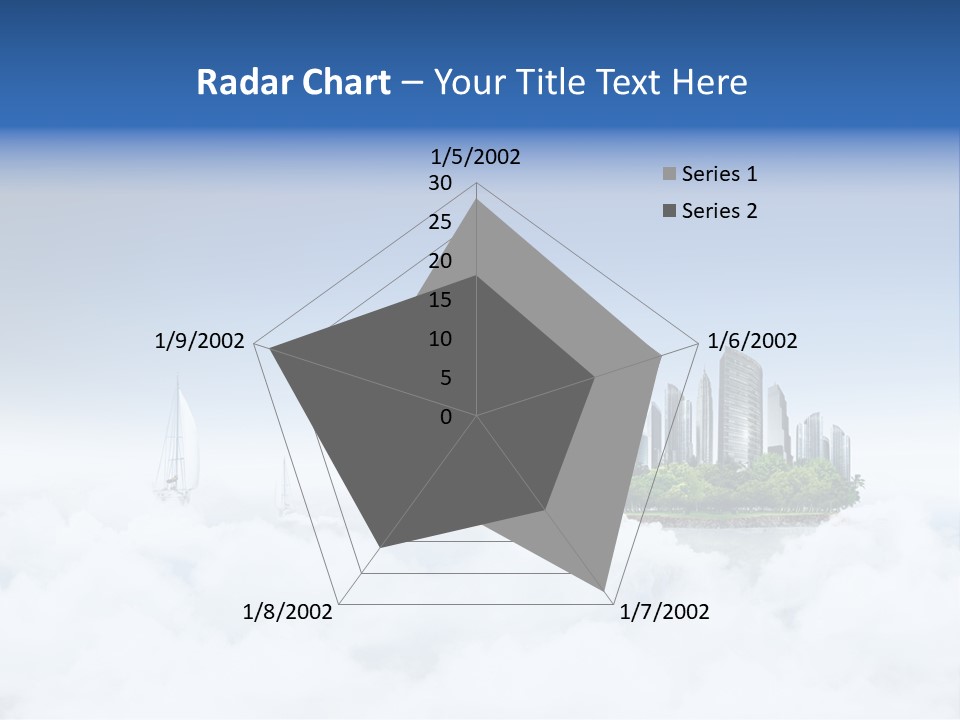 Radar Chart – Your Title Text Here

1/5/2002

30
25
20
15
10
5
0

1/6/2002

1/7/2002

1/8/2002

1/9/2002

Series 1
Series 2